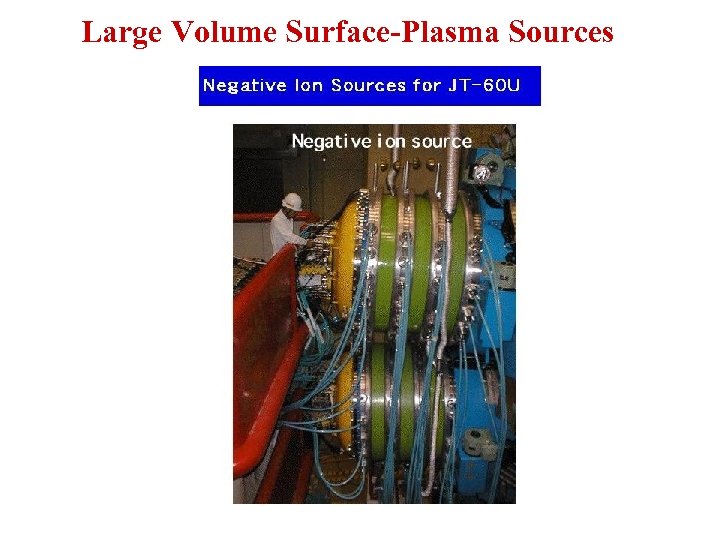 Large Volume Surface-Plasma Sources

Negative Ion Sources for JT-60U

Negative ion source